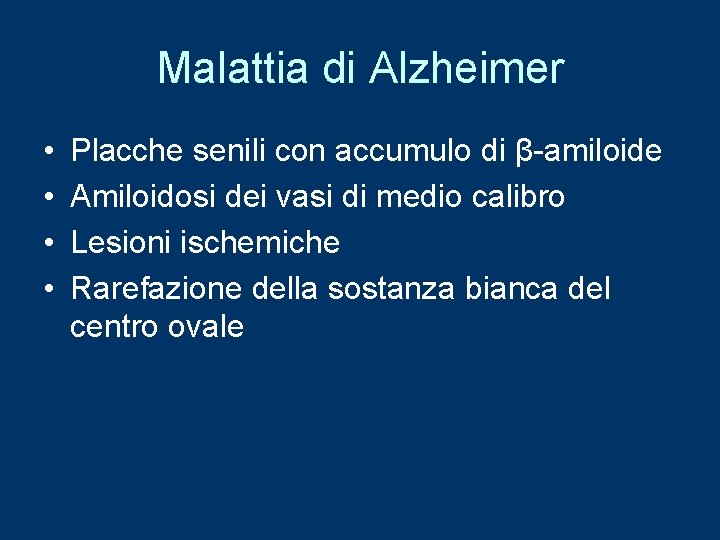 Malattia di Alzheimer

• Placche senili con accumulo di β-amiloide
• Amiloidosi dei vasi di medio calibro
• Lesioni ischemiche
• Rarefazione della sostanza bianca del centro ovale